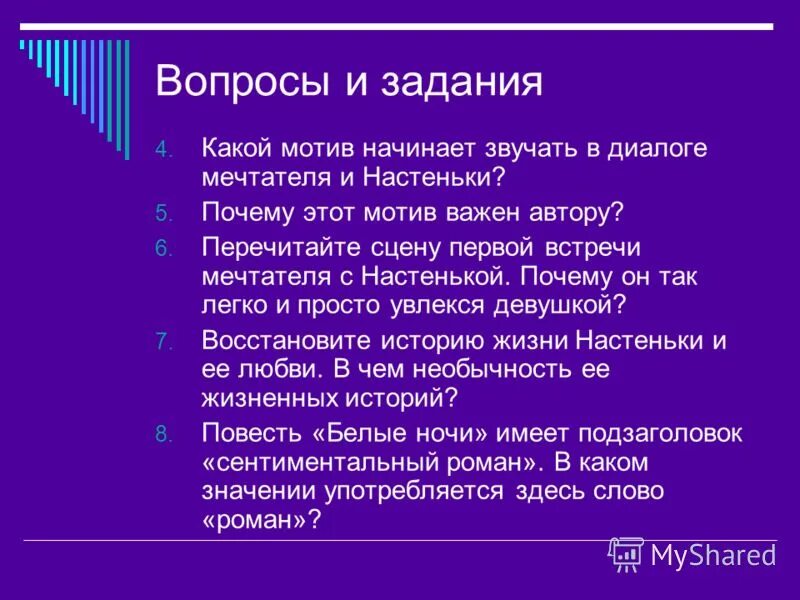 Вопросы и задания

4. Какой мотив начинает звучать в диалоге мечтателя и Настеньки?
5. Почему этот мотив важен автору?
6. Перечитайте сцену первой встречи мечтателя с Настенькой. Почему он так легко и просто увлекся девушкой?
7. Восстановите историю жизни Настеньки и ее любви. В чем необычность ее жизненных историй?
8. Повесть «Белые ночи» имеет подзаголовок «сентиментальный роман». В каком значении употребляется здесь слово «роман»?

MyShared